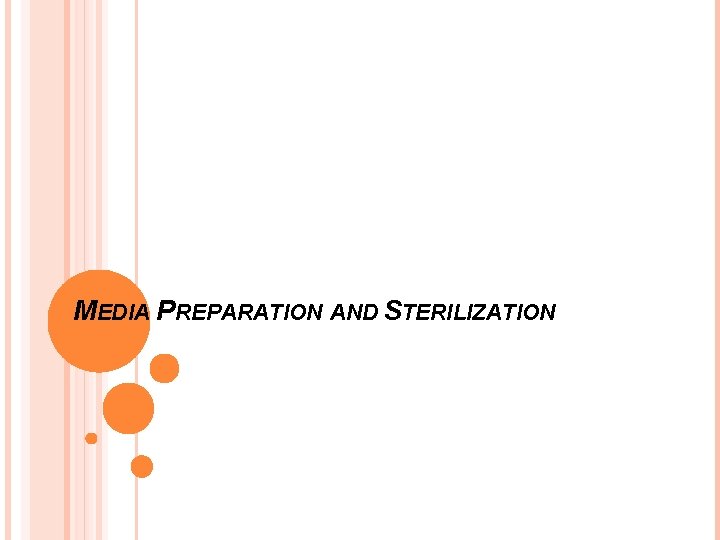 MEDIA PREPARATION AND STERILIZATION